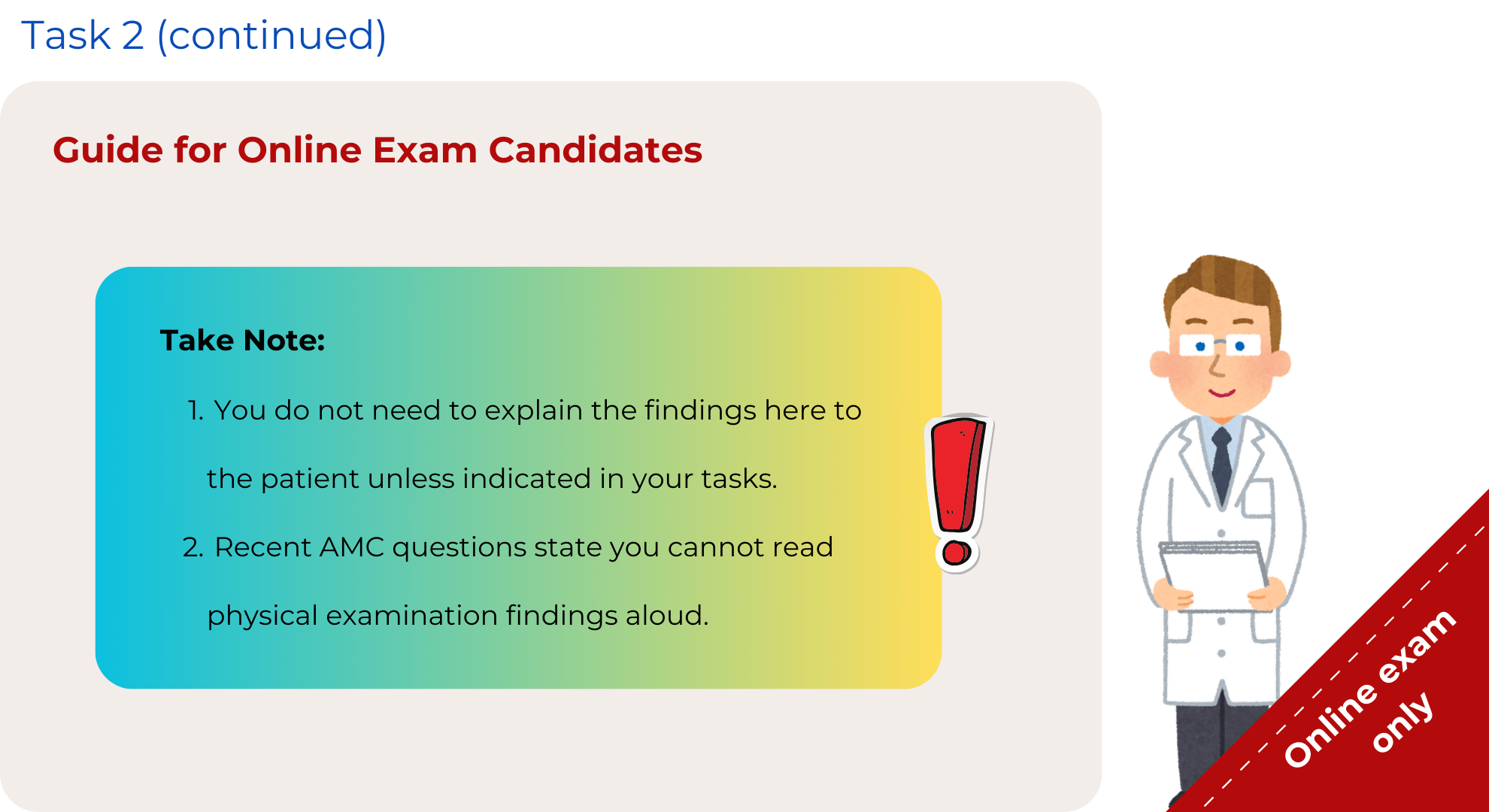 Task 2 (continued)

Guide for Online Exam Candidates

Take Note:

1. You do not need to explain the findings here to the patient unless indicated in your tasks.

2. Recent AMC questions state you cannot read physical examination findings aloud.

Online exam only